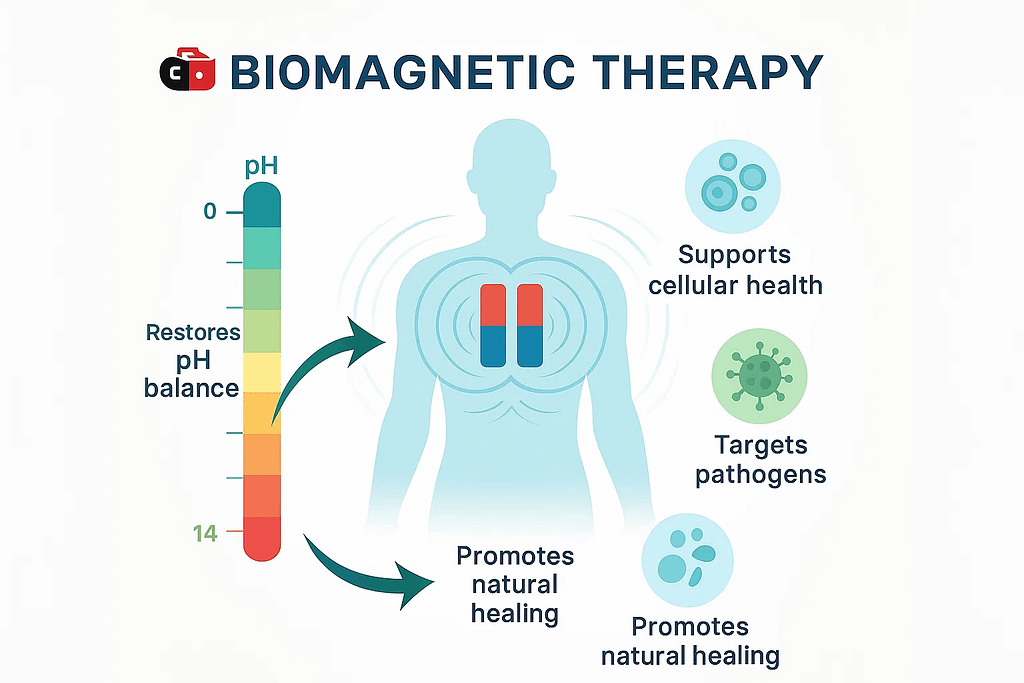 BIOMAGNETIC THERAPY

pH

0

Restores pH balance

14

Supports cellular health

Targets pathogens

Promotes natural healing

Promotes natural healing